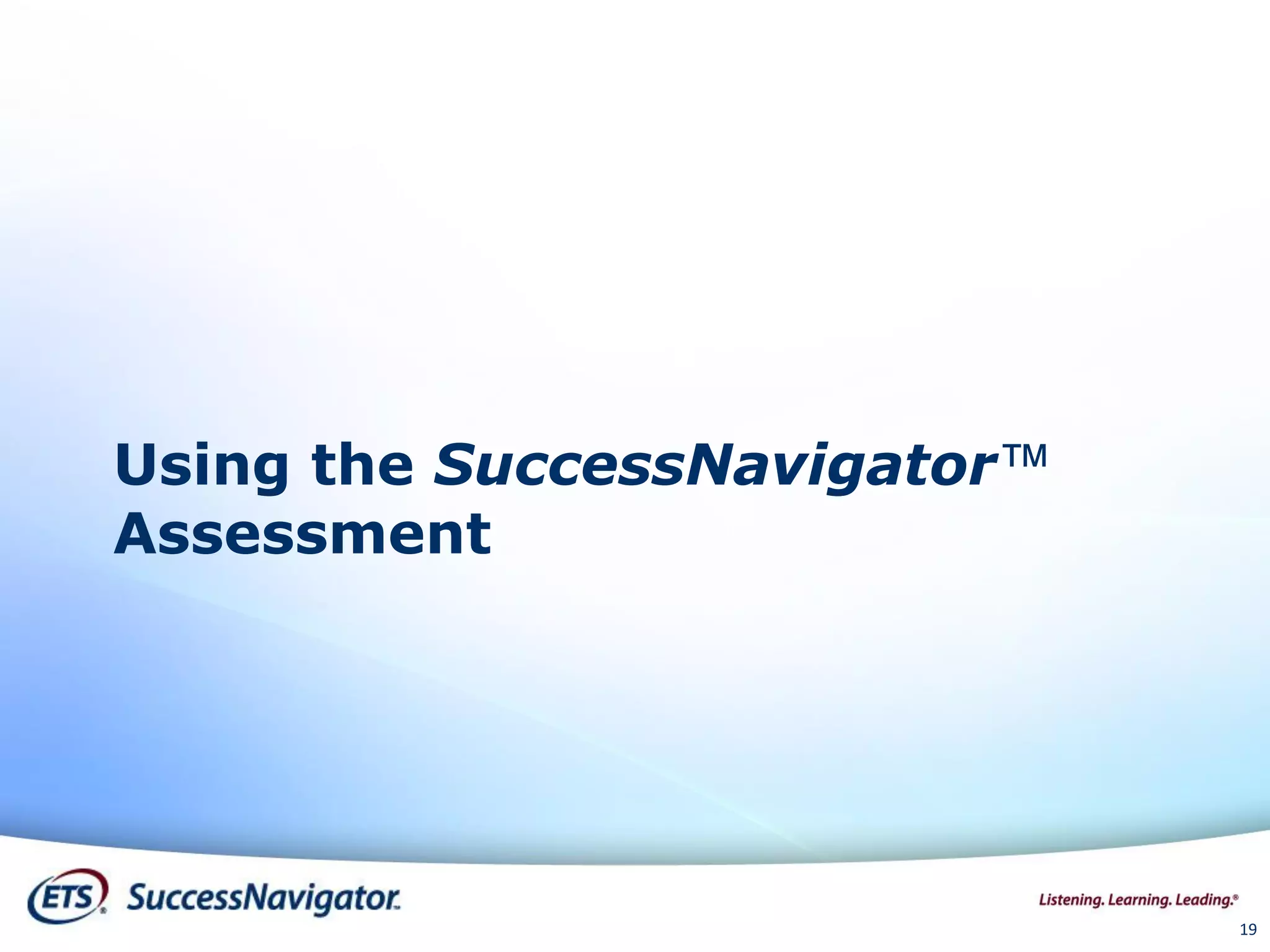 Using the SuccessNavigator™ Assessment

ETS® SuccessNavigator™

Listening. Learning. Leading.®

19